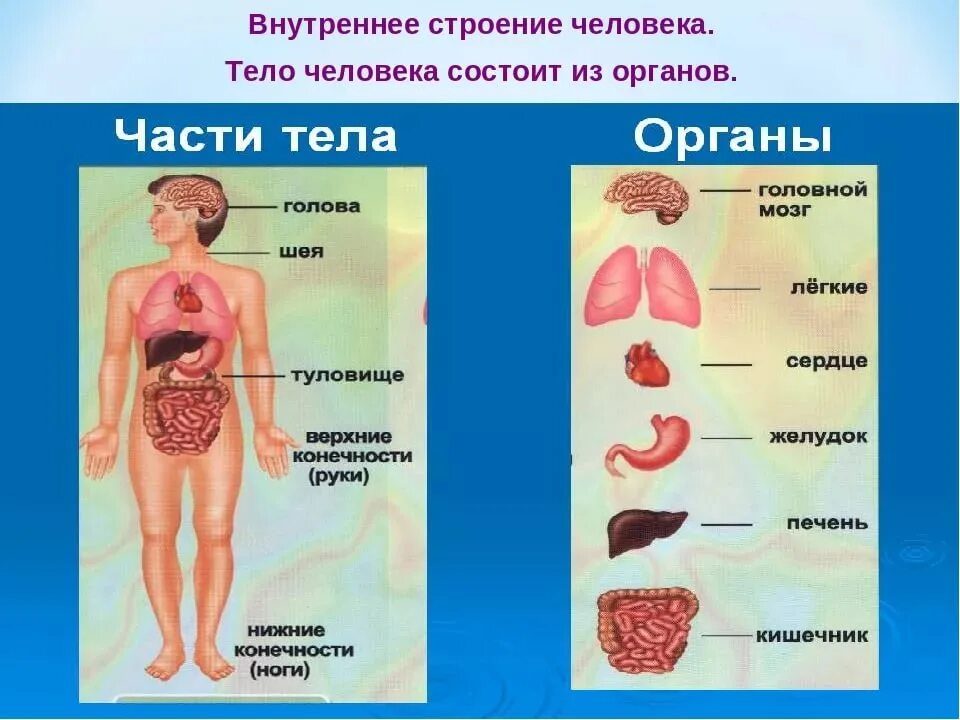 Внутреннее строение человека.

Тело человека состоит из органов.

Части тела

голова

шея

туловище

верхние конечности (руки)

нижние конечности (ноги)

Органы

головной мозг

лёгкие

сердце

желудок

печень

кишечник